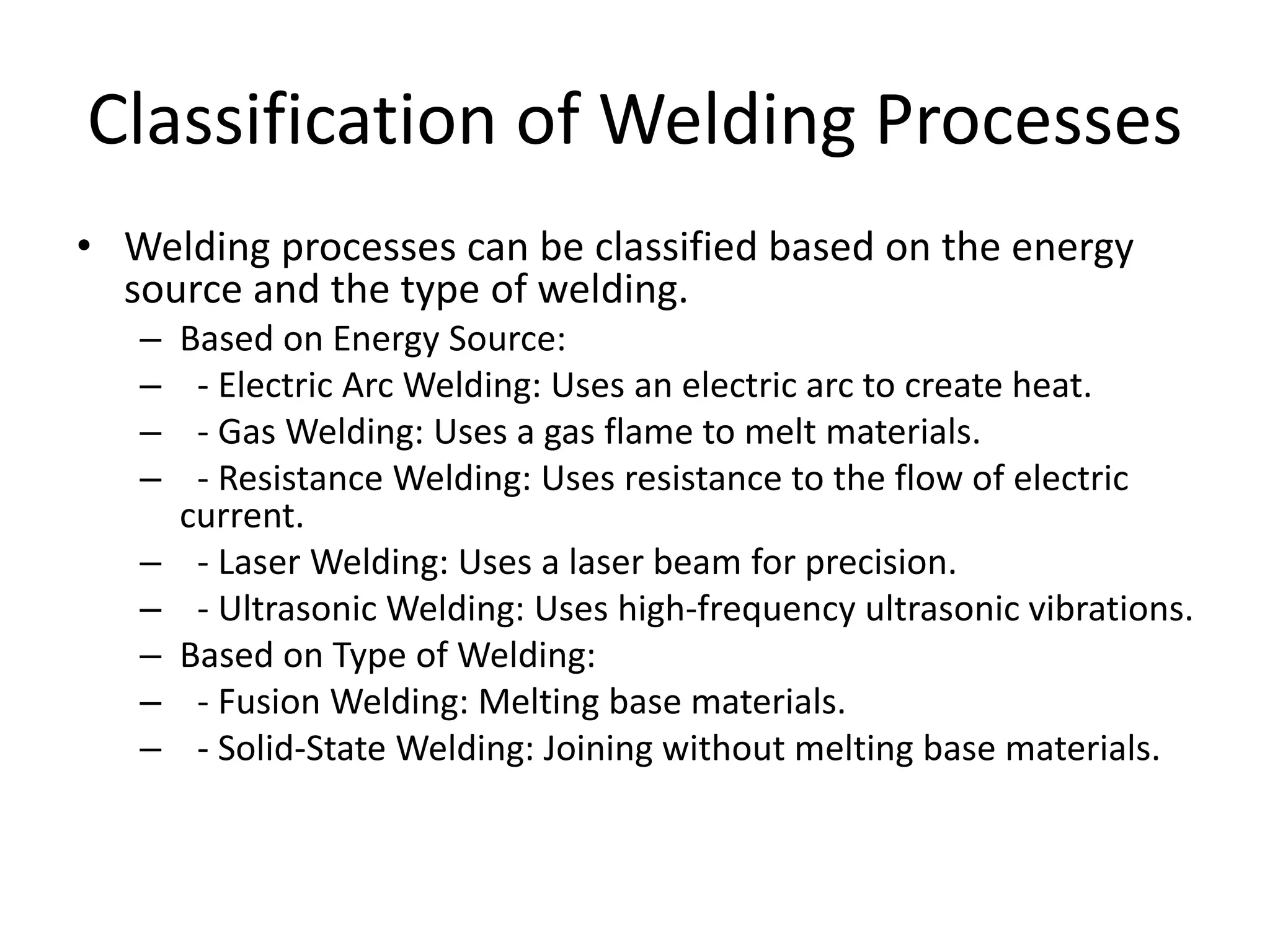 Classification of Welding Processes

• Welding processes can be classified based on the energy source and the type of welding.
– Based on Energy Source:
– - Electric Arc Welding: Uses an electric arc to create heat.
– - Gas Welding: Uses a gas flame to melt materials.
– - Resistance Welding: Uses resistance to the flow of electric current.
– - Laser Welding: Uses a laser beam for precision.
– - Ultrasonic Welding: Uses high-frequency ultrasonic vibrations.
– Based on Type of Welding:
– - Fusion Welding: Melting base materials.
– - Solid-State Welding: Joining without melting base materials.